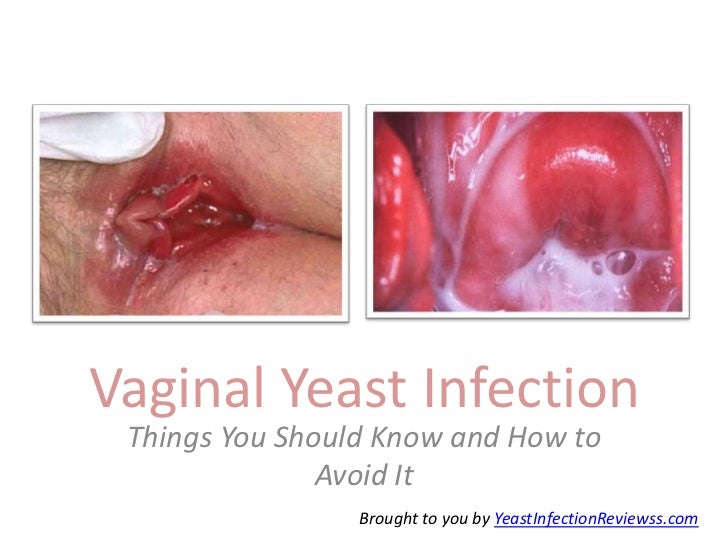 Vaginal Yeast Infection

Things You Should Know and How to Avoid It

Brought to you by YeastInfectionReviewss.com